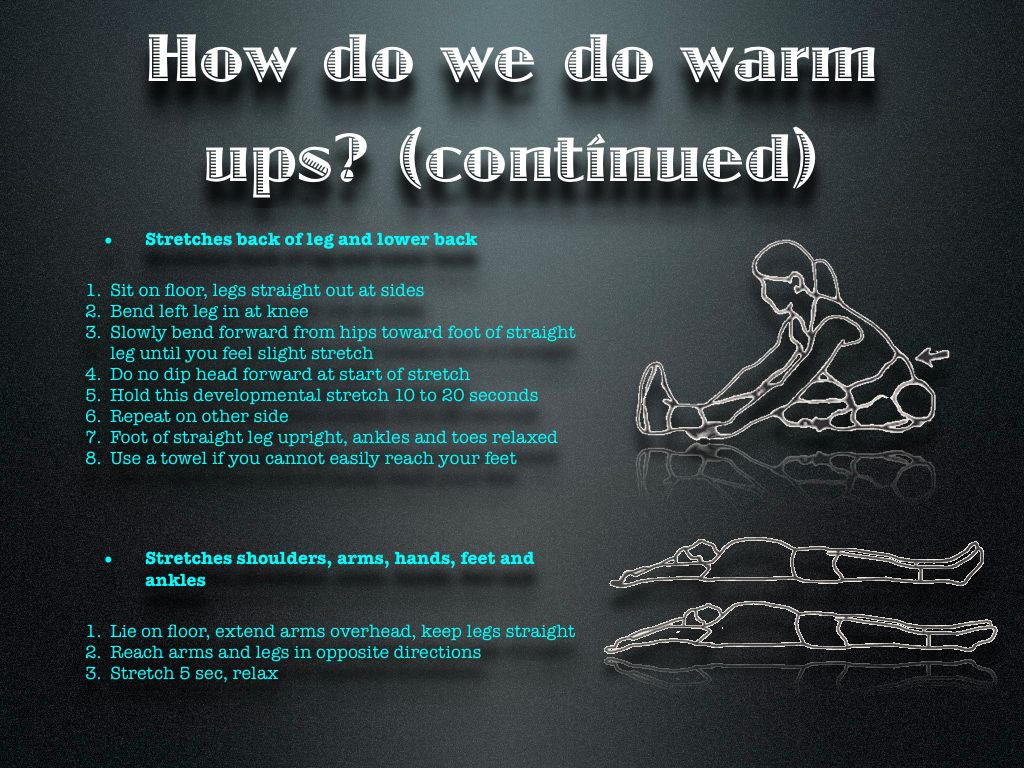 How do we do warm ups? (continued)

• Stretches back of leg and lower back

1. Sit on floor, legs straight out at sides
2. Bend left leg in at knee
3. Slowly bend forward from hips toward foot of straight leg until you feel slight stretch
4. Do no dip head forward at start of stretch
5. Hold this developmental stretch 10 to 20 seconds
6. Repeat on other side
7. Foot of straight leg upright, ankles and toes relaxed
8. Use a towel if you cannot easily reach your feet

• Stretches shoulders, arms, hands, feet and ankles

1. Lie on floor, extend arms overhead, keep legs straight
2. Reach arms and legs in opposite directions
3. Stretch 5 sec, relax